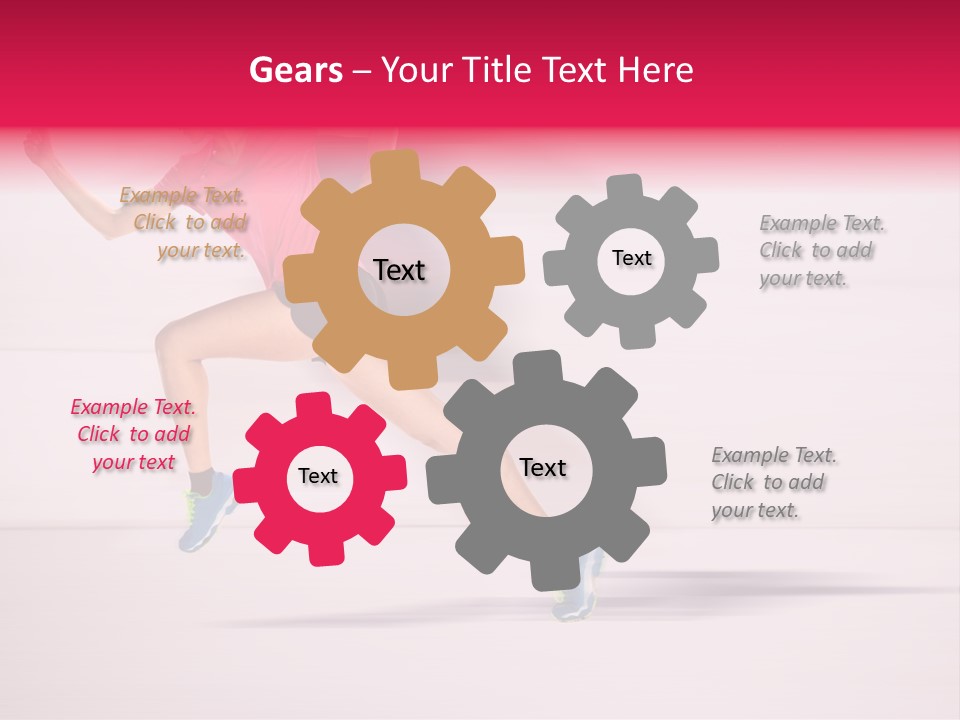 Gears – Your Title Text Here

Example Text. Click to add your text.

Text

Text

Example Text. Click to add your text.

Example Text. Click to add your text

Text

Text

Example Text. Click to add your text.